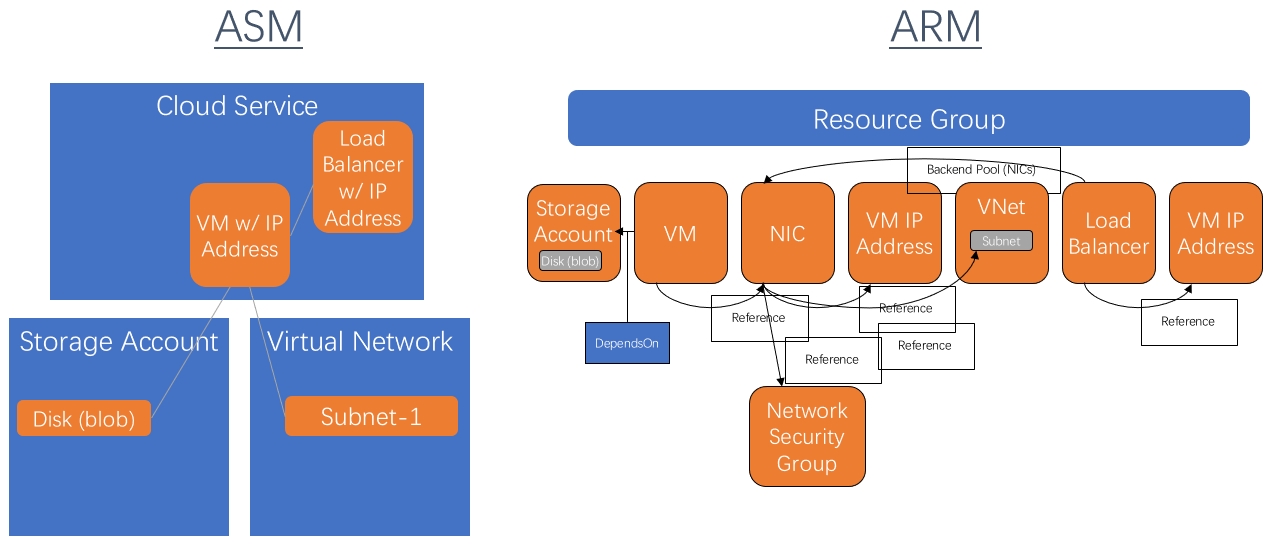 ASM

Cloud Service

Load Balancer w/ IP Address

VM w/ IP Address

Storage Account

Disk (blob)

Virtual Network

Subnet-1

ARM

Resource Group

Backend Pool (NICs)

Storage Account

Disk (blob)

VM

NIC

VM IP Address

VNet

Subnet

Load Balancer

VM IP Address

DependsOn

Reference

Reference

Reference

Reference

Reference

Network Security Group